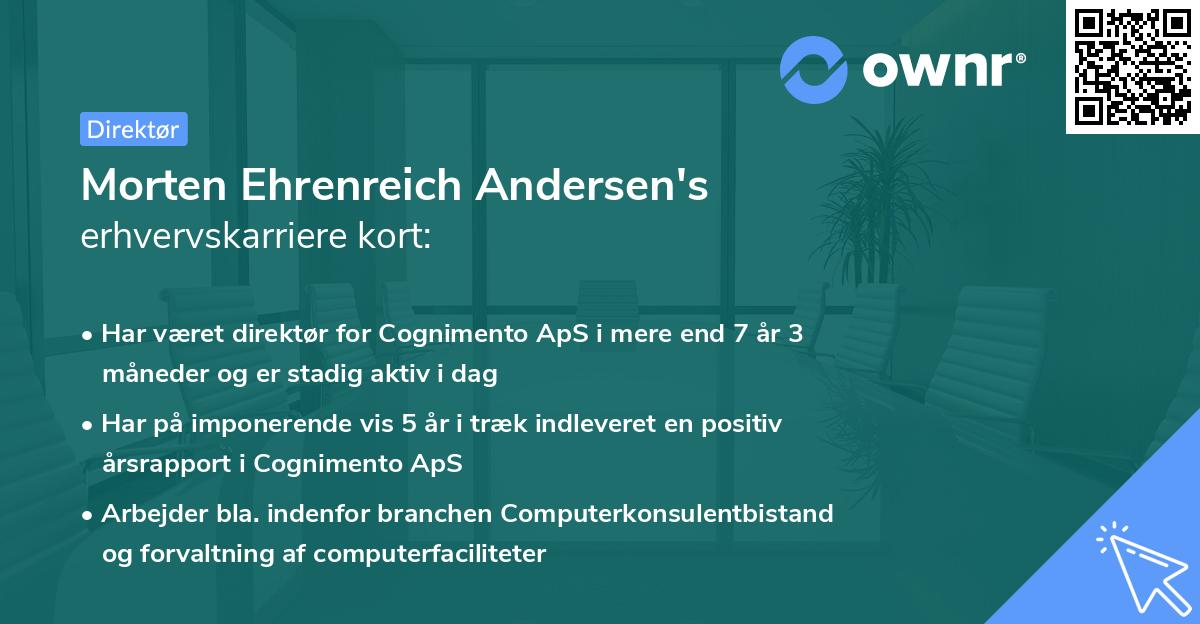 ownr®

Direktør

Morten Ehrenreich Andersen's
erhvervskarriere kort:

• Har været direktør for Cognimento ApS i mere end 7 år 3 måneder og er stadig aktiv i dag

• Har på imponerende vis 5 år i træk indleveret en positiv årsrapport i Cognimento ApS

• Arbejder bla. indenfor branchen Computerkonsulentbistand og forvaltning af computerfaciliteter